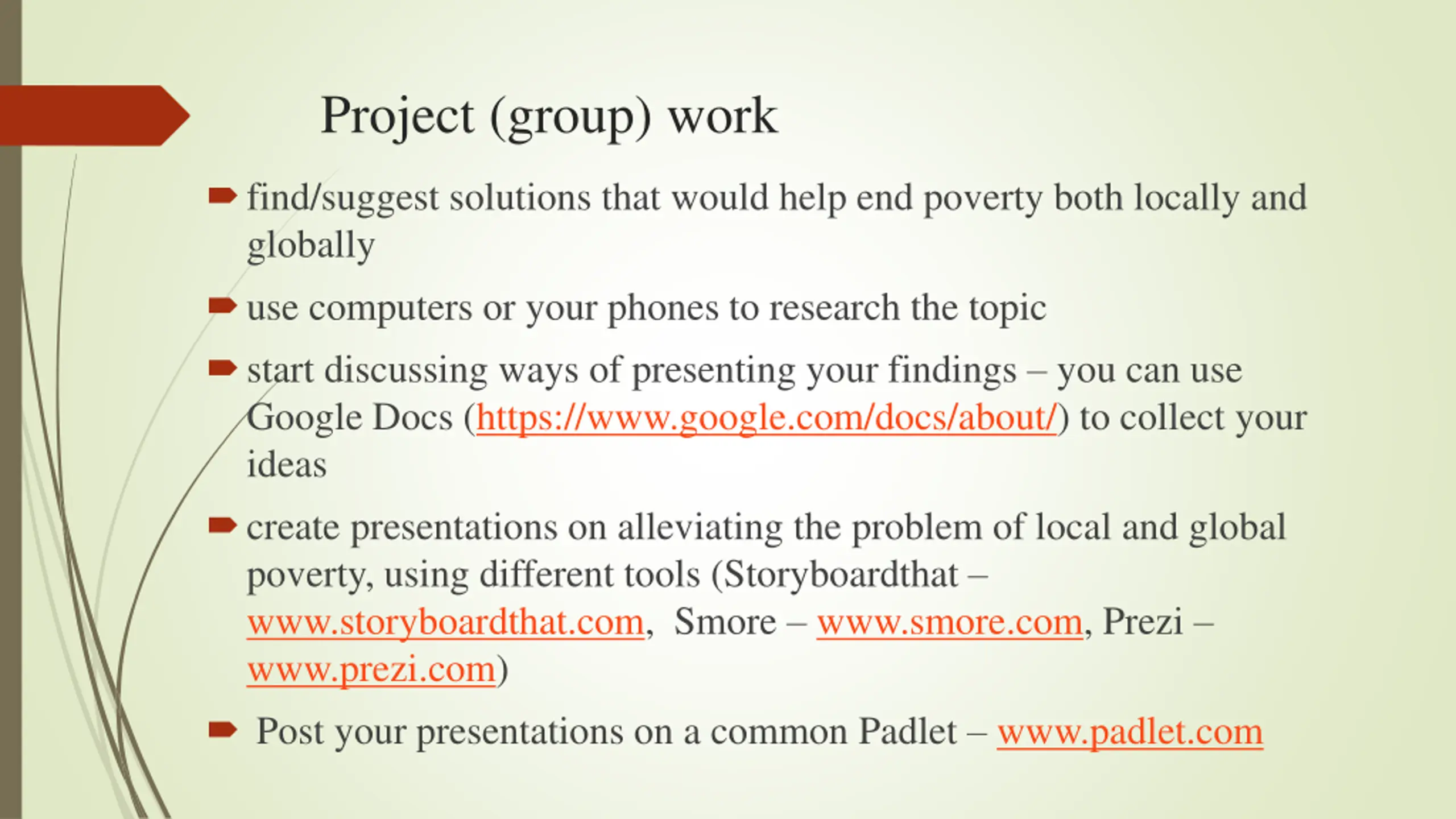 Project (group) work

find/suggest solutions that would help end poverty both locally and globally

use computers or your phones to research the topic

start discussing ways of presenting your findings – you can use Google Docs (https://www.google.com/docs/about/) to collect your ideas

create presentations on alleviating the problem of local and global poverty, using different tools (Storyboardthat – www.storyboardthat.com, Smore – www.smore.com, Prezi – www.prezi.com)

Post your presentations on a common Padlet – www.padlet.com